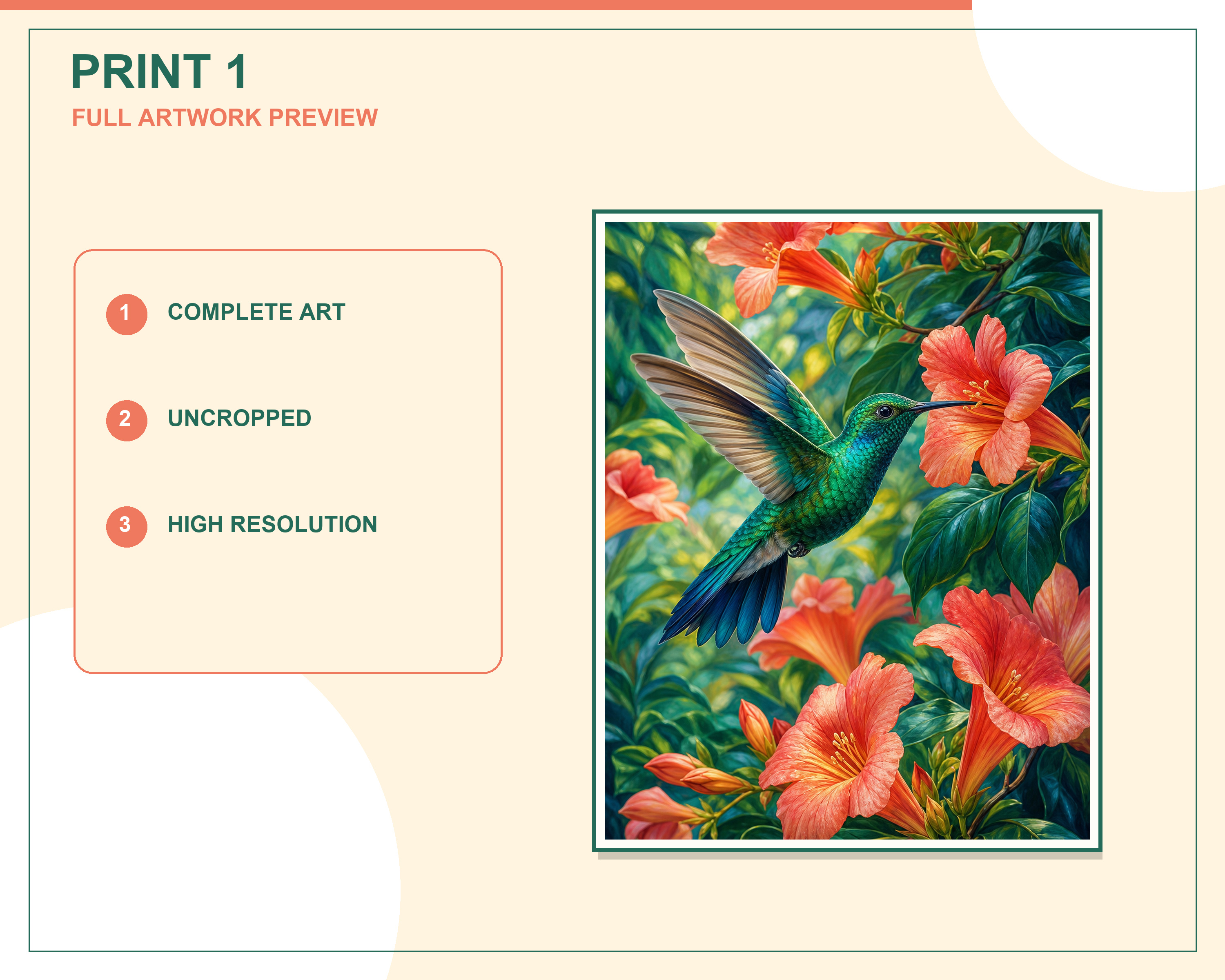 PRINT 1
FULL ARTWORK PREVIEW

1 COMPLETE ART

2 UNCROPPED

3 HIGH RESOLUTION